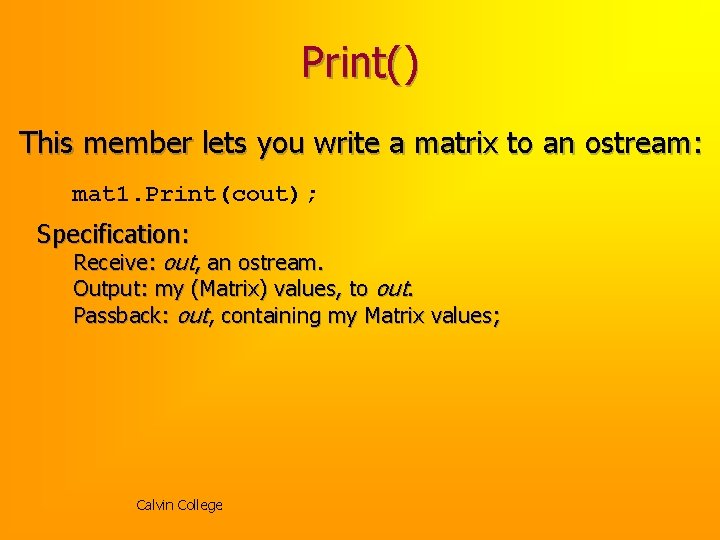 Print()

This member lets you write a matrix to an ostream:

mat1.Print(cout);

Specification:
Receive: out, an ostream.
Output: my (Matrix) values, to out.
Passback: out, containing my Matrix values;

Calvin College